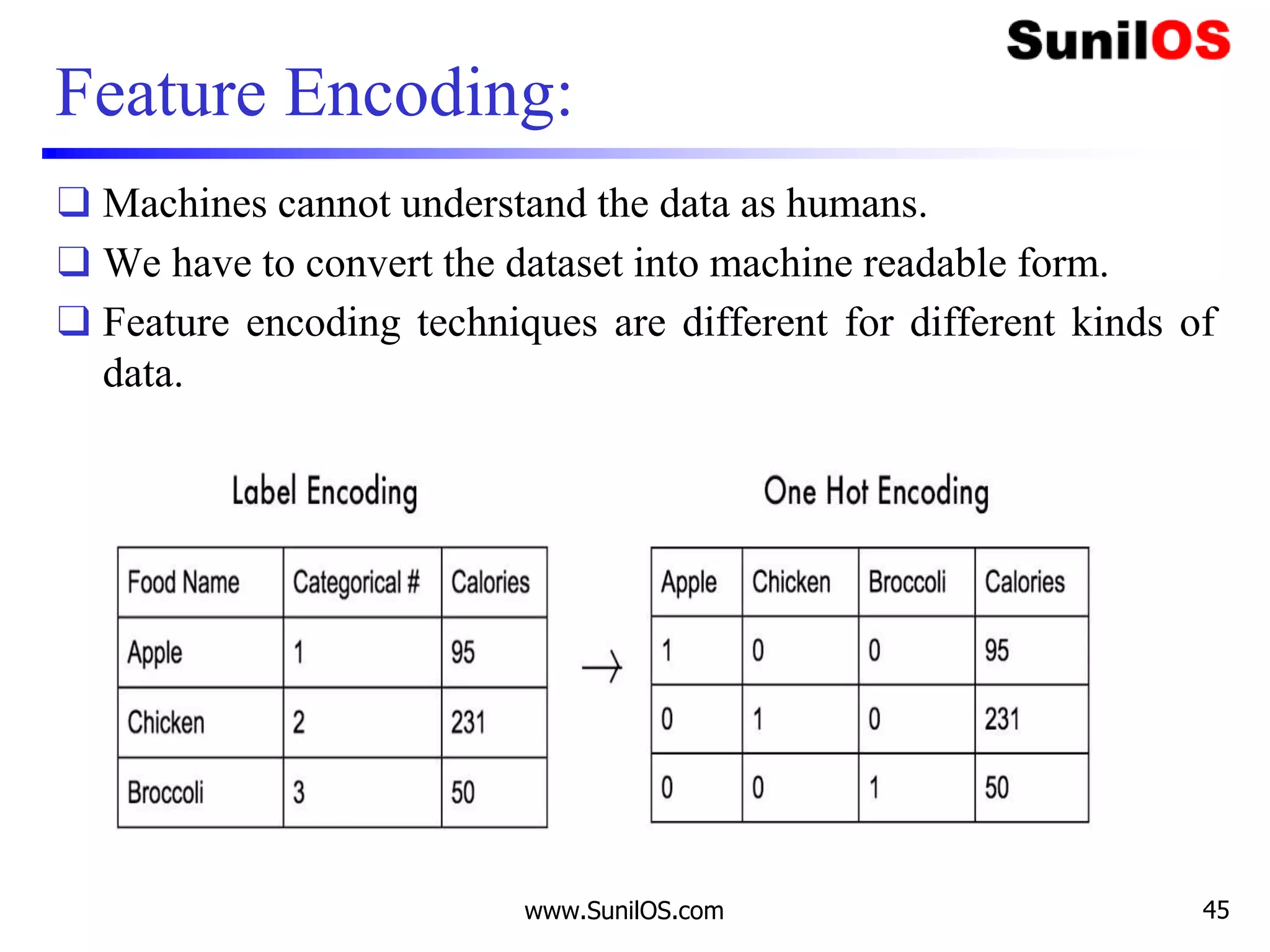 SunilOS

Feature Encoding:

❑ Machines cannot understand the data as humans.

❑ We have to convert the dataset into machine readable form.

❑ Feature encoding techniques are different for different kinds of data.

Label Encoding

| Food Name | Categorical # | Calories |
|---|---|---|
| Apple | 1 | 95 |
| Chicken | 2 | 231 |
| Broccoli | 3 | 50 |

→

One Hot Encoding

| Apple | Chicken | Broccoli | Calories |
|---|---|---|---|
| 1 | 0 | 0 | 95 |
| 0 | 1 | 0 | 231 |
| 0 | 0 | 1 | 50 |

www.SunilOS.com

45